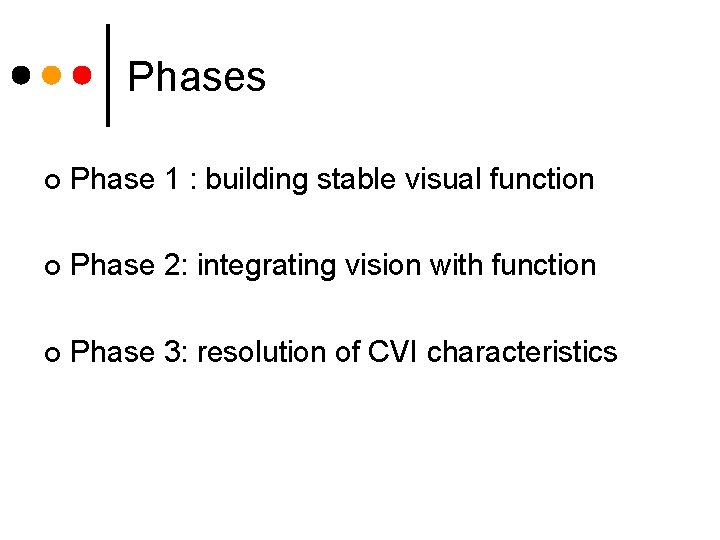 Phases

Phase 1 : building stable visual function

Phase 2: integrating vision with function

Phase 3: resolution of CVI characteristics